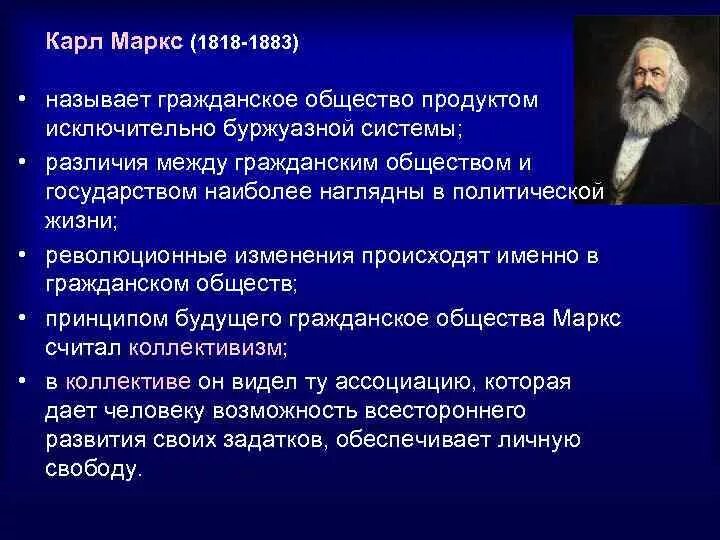 Карл Маркс (1818-1883)

• называет гражданское общество продуктом исключительно буржуазной системы;

• различия между гражданским обществом и государством наиболее наглядны в политической жизни;

• революционные изменения происходят именно в гражданском обществ;

• принципом будущего гражданское общества Маркс считал коллективизм;

• в коллективе он видел ту ассоциацию, которая дает человеку возможность всестороннего развития своих задатков, обеспечивает личную свободу.